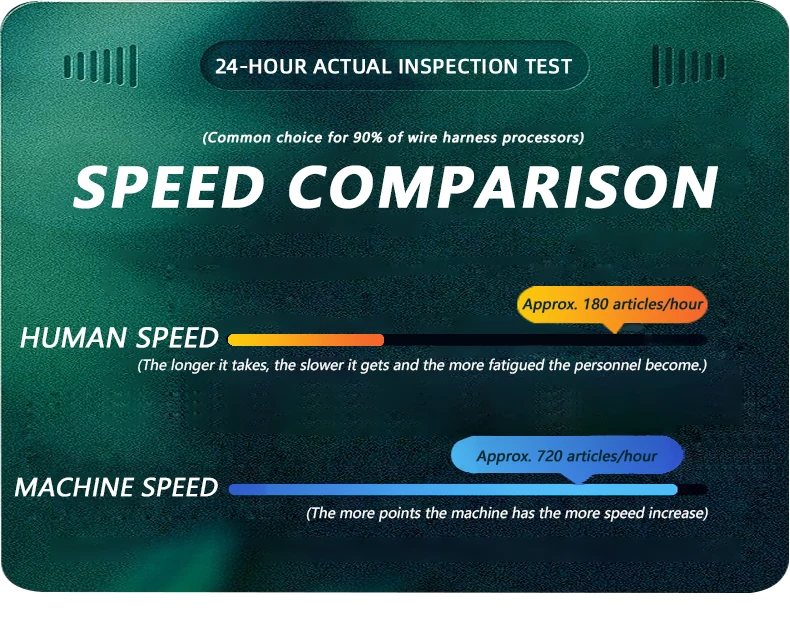 24-HOUR ACTUAL INSPECTION TEST

(Common choice for 90% of wire harness processors)

SPEED COMPARISON

Approx. 180 articles/hour

HUMAN SPEED

(The longer it takes, the slower it gets and the more fatigued the personnel become.)

Approx. 720 articles/hour

MACHINE SPEED

(The more points the machine has the more speed increase)